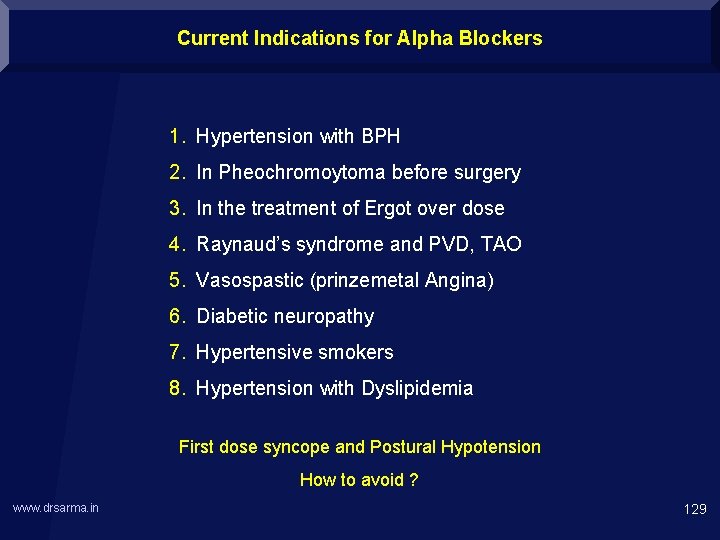 Current Indications for Alpha Blockers

1. Hypertension with BPH
2. In Pheochromoytoma before surgery
3. In the treatment of Ergot over dose
4. Raynaud's syndrome and PVD, TAO
5. Vasospastic (prinzemetal Angina)
6. Diabetic neuropathy
7. Hypertensive smokers
8. Hypertension with Dyslipidemia

First dose syncope and Postural Hypotension

How to avoid ?

www.drsarma.in

129